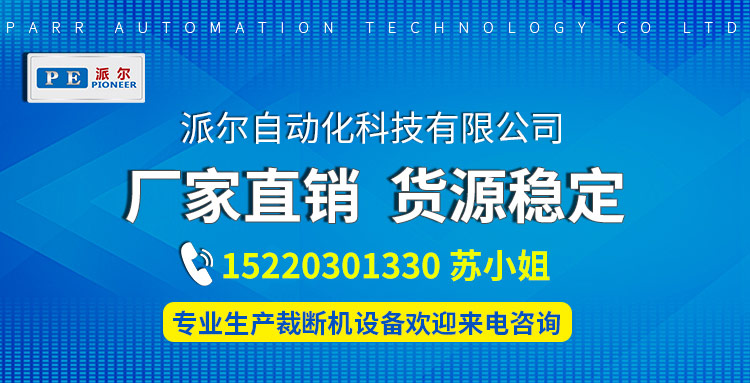 PARR AUTOMATION TECHNOLOGY CO LTD

PE 派尔 PIONEER

派尔自动化科技有限公司

厂家直销 货源稳定

15220301330 苏小姐

专业生产裁断机设备欢迎来电咨询